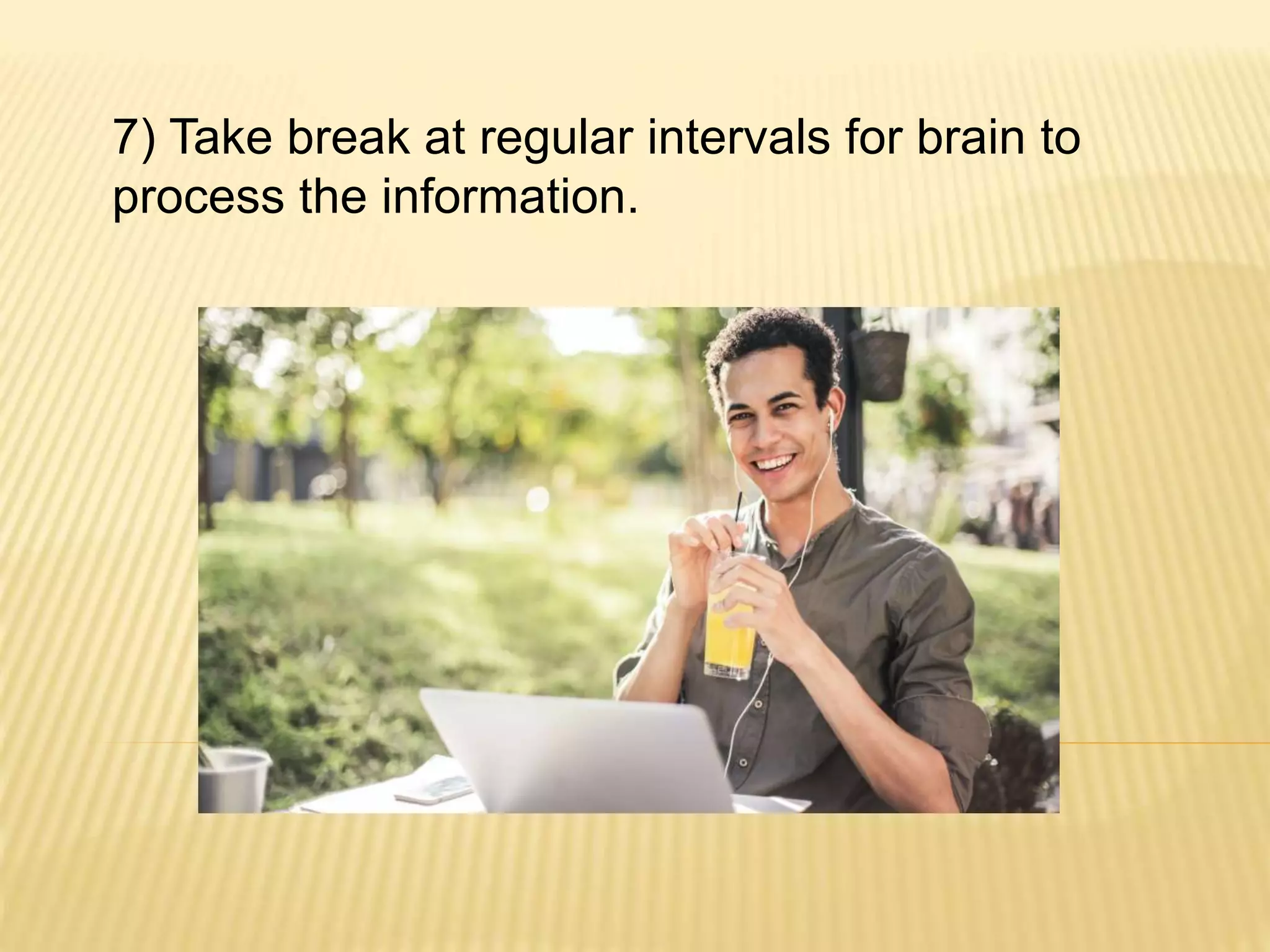 7) Take break at regular intervals for brain to process the information.